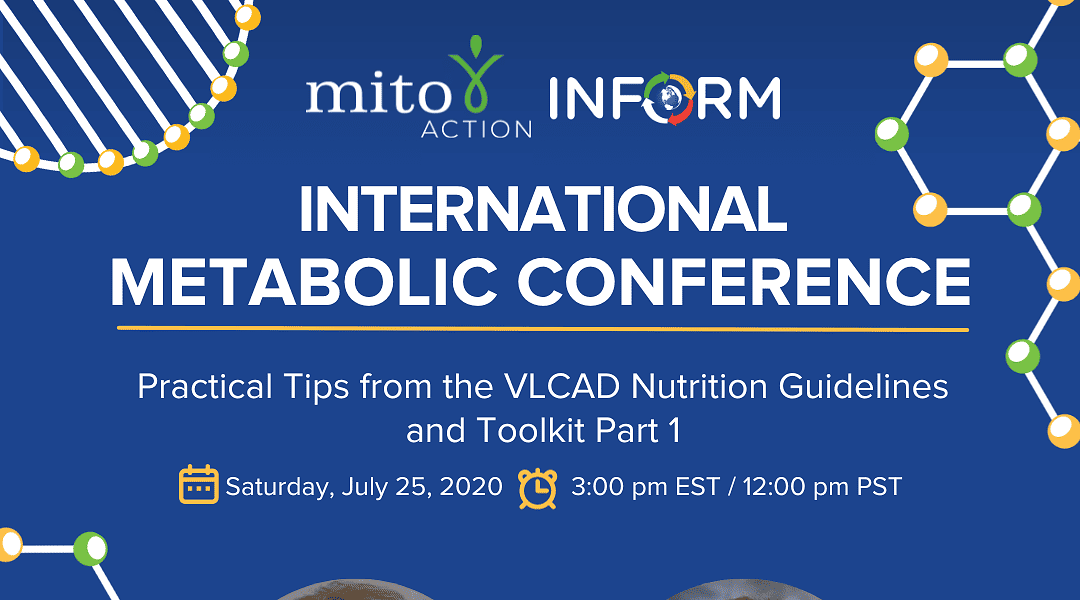 mito ACTION INFORM

INTERNATIONAL METABOLIC CONFERENCE

Practical Tips from the VLCAD Nutrition Guidelines and Toolkit Part 1

Saturday, July 25, 2020 3:00 pm EST / 12:00 pm PST